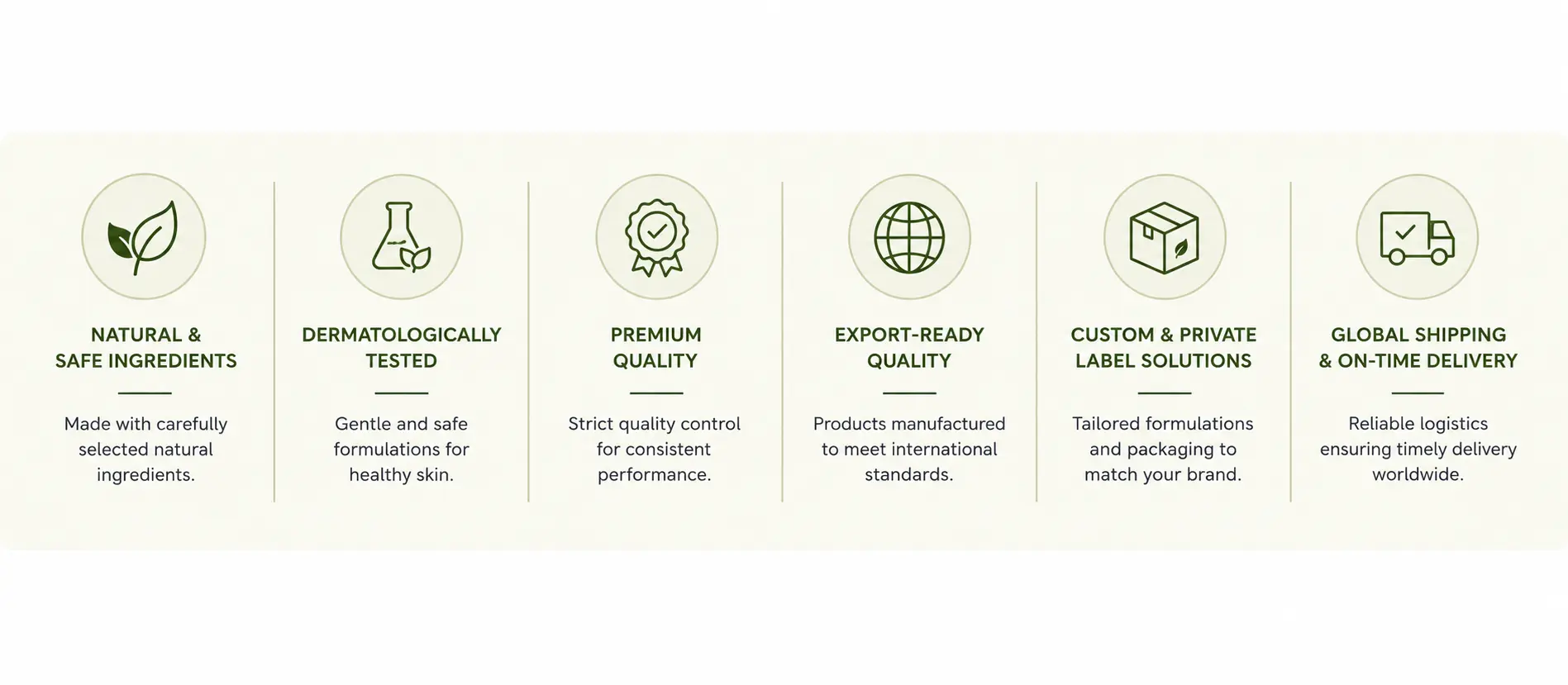 NATURAL & SAFE INGREDIENTS

Made with carefully selected natural ingredients.

DERMATOLOGICALLY TESTED

Gentle and safe formulations for healthy skin.

PREMIUM QUALITY

Strict quality control for consistent performance.

EXPORT-READY QUALITY

Products manufactured to meet international standards.

CUSTOM & PRIVATE LABEL SOLUTIONS

Tailored formulations and packaging to match your brand.

GLOBAL SHIPPING & ON-TIME DELIVERY

Reliable logistics ensuring timely delivery worldwide.